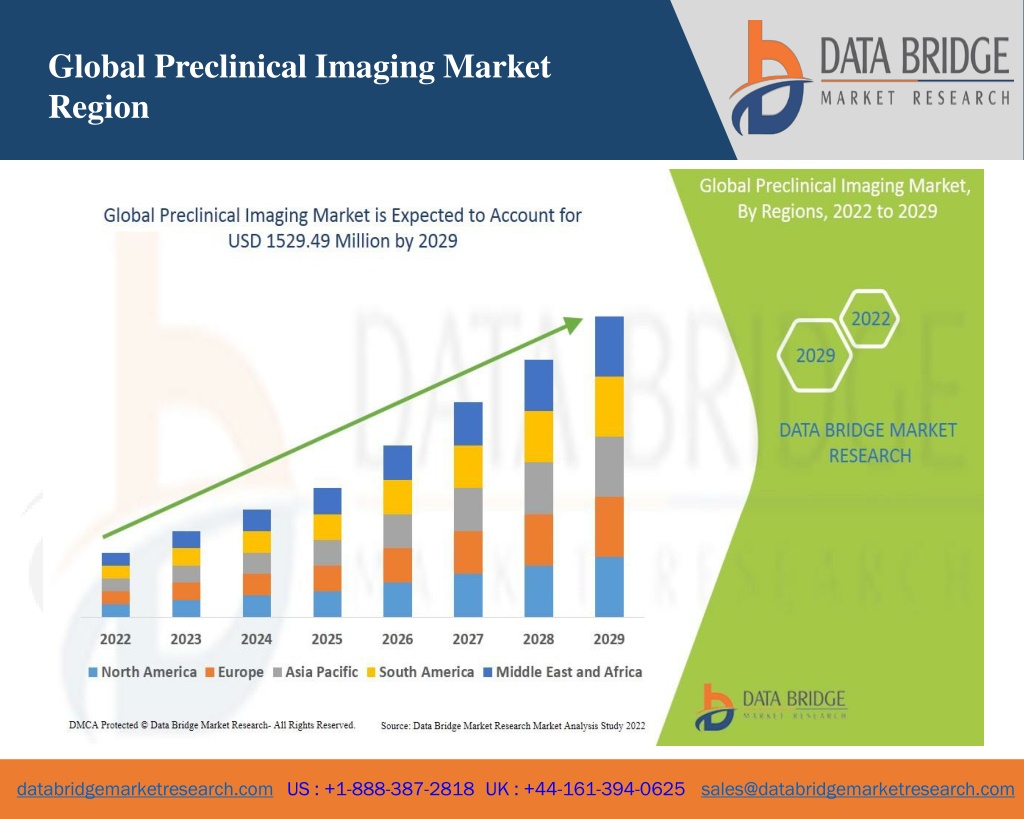 Global Preclinical Imaging Market Region

DATA BRIDGE
MARKET RESEARCH

Global Preclinical Imaging Market is Expected to Account for USD 1529.49 Million by 2029

2022 2023 2024 2025 2026 2027 2028 2029

North America Europe Asia Pacific South America Middle East and Africa

DMCA Protected © Data Bridge Market Research- All Rights Reserved.

Source: Data Bridge Market Research Market Analysis Study 2022

Global Preclinical Imaging Market, By Regions, 2022 to 2029

2022

2029

DATA BRIDGE MARKET RESEARCH

DATA BRIDGE
MARKET RESEARCH

databridgemarketresearch.com US : +1-888-387-2818 UK : +44-161-394-0625 sales@databridgemarketresearch.com